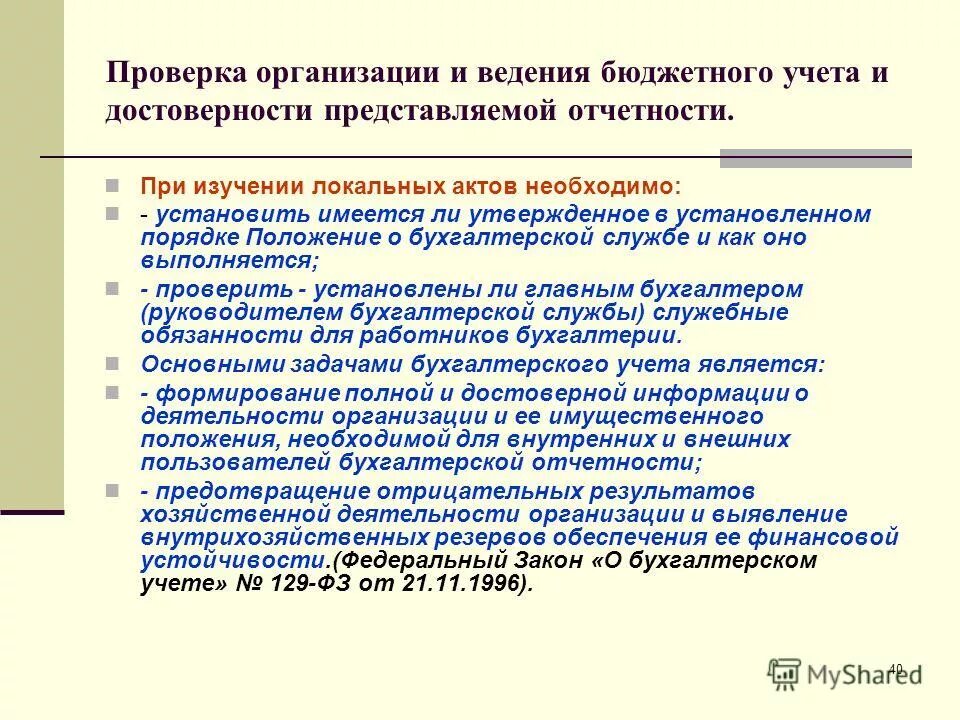 Проверка организации и ведения бюджетного учета и достоверности представляемой отчетности.

При изучении локальных актов необходимо:

- установить имеется ли утвержденное в установленном порядке Положение о бухгалтерской службе и как оно выполняется;

- проверить - установлены ли главным бухгалтером (руководителем бухгалтерской службы) служебные обязанности для работников бухгалтерии.

Основными задачами бухгалтерского учета является:

- формирование полной и достоверной информации о деятельности организации и ее имущественного положения, необходимой для внутренних и внешних пользователей бухгалтерской отчетности;

- предотвращение отрицательных результатов хозяйственной деятельности организации и выявление внутрихозяйственных резервов обеспечения ее финансовой устойчивости.(Федеральный Закон «О бухгалтерском учете» № 129-ФЗ от 21.11.1996).

40

MyShared